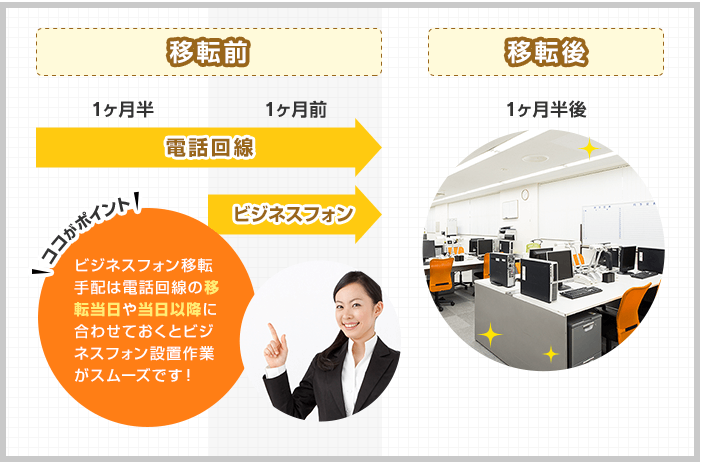 移転前

移転後

1ヶ月半

1ヶ月前

1ヶ月半後

電話回線

ビジネスフォン

ココがポイント

ビジネスフォン移転手配は電話回線の移転当日や当日以降に合わせておくとビジネスフォン設置作業がスムーズです！